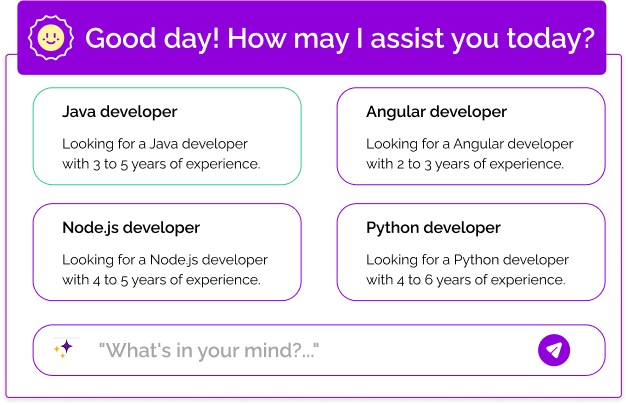 Good day! How may I assist you today?

Java developer

Looking for a Java developer with 3 to 5 years of experience.

Angular developer

Looking for a Angular developer with 2 to 3 years of experience.

Node.js developer

Looking for a Node.js developer with 4 to 5 years of experience.

Python developer

Looking for a Python developer with 4 to 6 years of experience.

"What's in your mind?..."